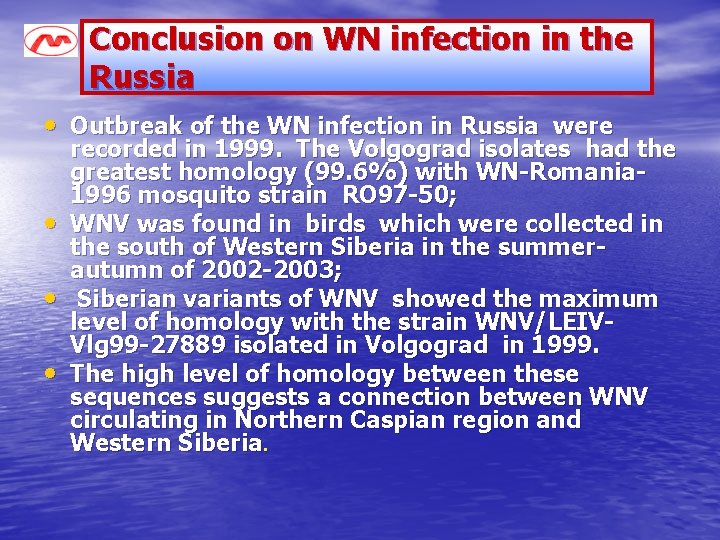 Conclusion on WN infection in the Russia

• Outbreak of the WN infection in Russia were recorded in 1999. The Volgograd isolates had the greatest homology (99.6%) with WN-Romania-1996 mosquito strain RO97-50;
• WNV was found in birds which were collected in the south of Western Siberia in the summer-autumn of 2002-2003;
• Siberian variants of WNV showed the maximum level of homology with the strain WNV/LEIV-Vlg99-27889 isolated in Volgograd in 1999.
• The high level of homology between these sequences suggests a connection between WNV circulating in Northern Caspian region and Western Siberia.